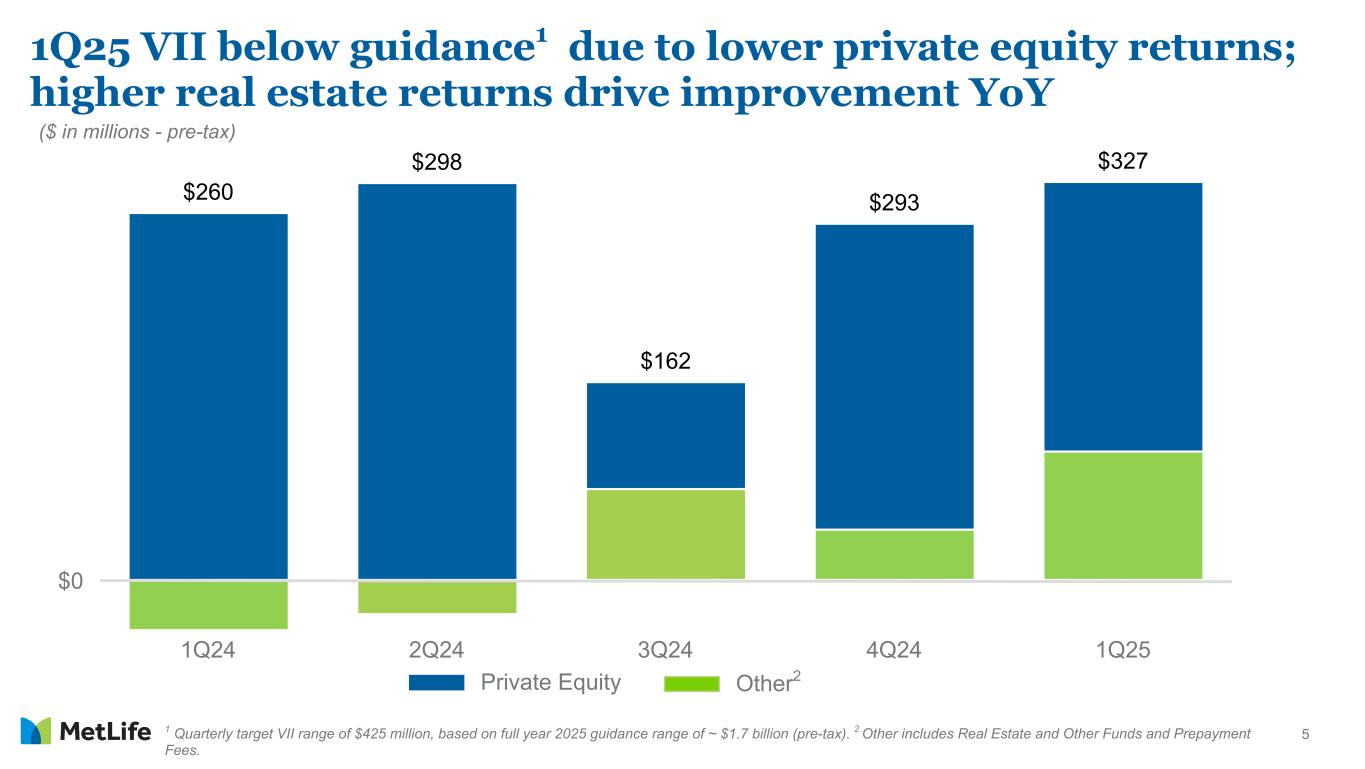 1Q25 VII below guidance$^1$ due to lower private equity returns; higher real estate returns drive improvement YoY

($ in millions - pre-tax)

$260 $298 $162 $293 $327

$0

1Q24 2Q24 3Q24 4Q24 1Q25

Private Equity Other$^2$

MetLife

$^1$ Quarterly target VII range of $425 million, based on full year 2025 guidance range of ~ $1.7 billion (pre-tax). $^2$ Other includes Real Estate and Other Funds and Prepayment Fees.

5